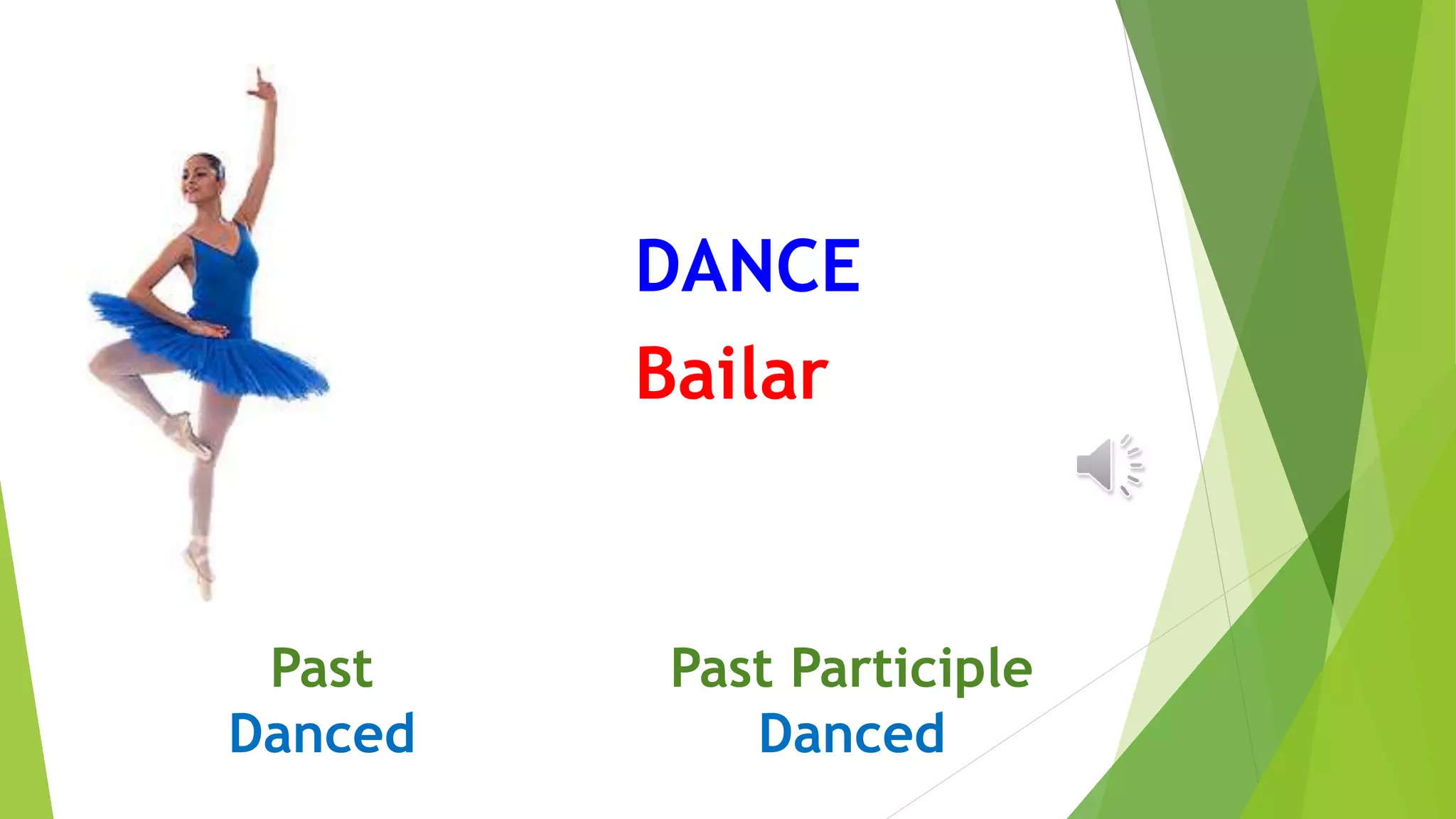 DANCE
Bailar

Past
Danced

Past Participle
Danced